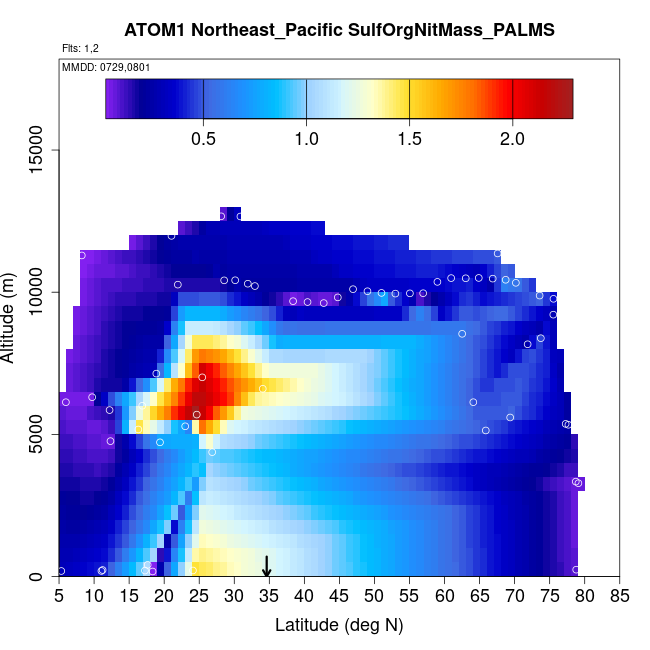 ATOM1 Northeast_Pacific SulfOrgNitMass_PALMS

Flts: 1,2

MMDD: 0729,0801

0.5 1.0 1.5 2.0

Altitude (m)

0 5000 10000 15000

5 10 15 20 25 30 35 40 45 50 55 60 65 70 75 80 85

Latitude (deg N)